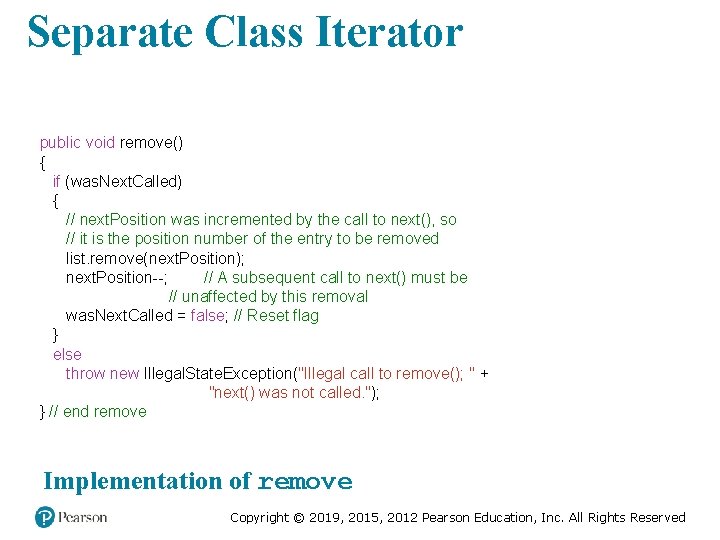 Separate Class Iterator

public void remove()
{
  if (wasNextCalled)
  {
    // nextPosition was incremented by the call to next(), so
    // it is the position number of the entry to be removed
    list.remove(nextPosition);
    nextPosition--;       // A subsequent call to next() must be
                          // unaffected by this removal
    wasNextCalled = false; // Reset flag
  }
  else
    throw new IllegalStateException("Illegal call to remove(); " +
                                    "next() was not called.");
} // end remove

Implementation of remove

Pearson

Copyright © 2019, 2015, 2012 Pearson Education, Inc. All Rights Reserved